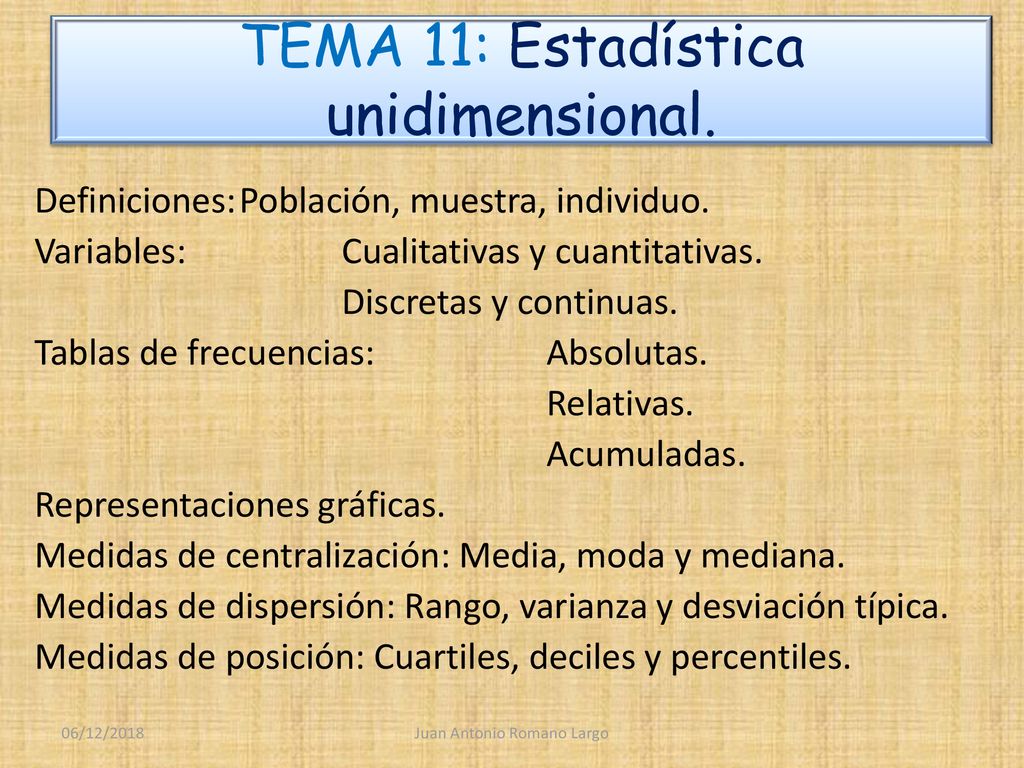 TEMA 11: Estadística unidimensional.

Definiciones: Población, muestra, individuo.
Variables: Cualitativas y cuantitativas.
Discretas y continuas.
Tablas de frecuencias: Absolutas.
Relativas.
Acumuladas.
Representaciones gráficas.
Medidas de centralización: Media, moda y mediana.
Medidas de dispersión: Rango, varianza y desviación típica.
Medidas de posición: Cuartiles, deciles y percentiles.

06/12/2018 Juan Antonio Romano Largo